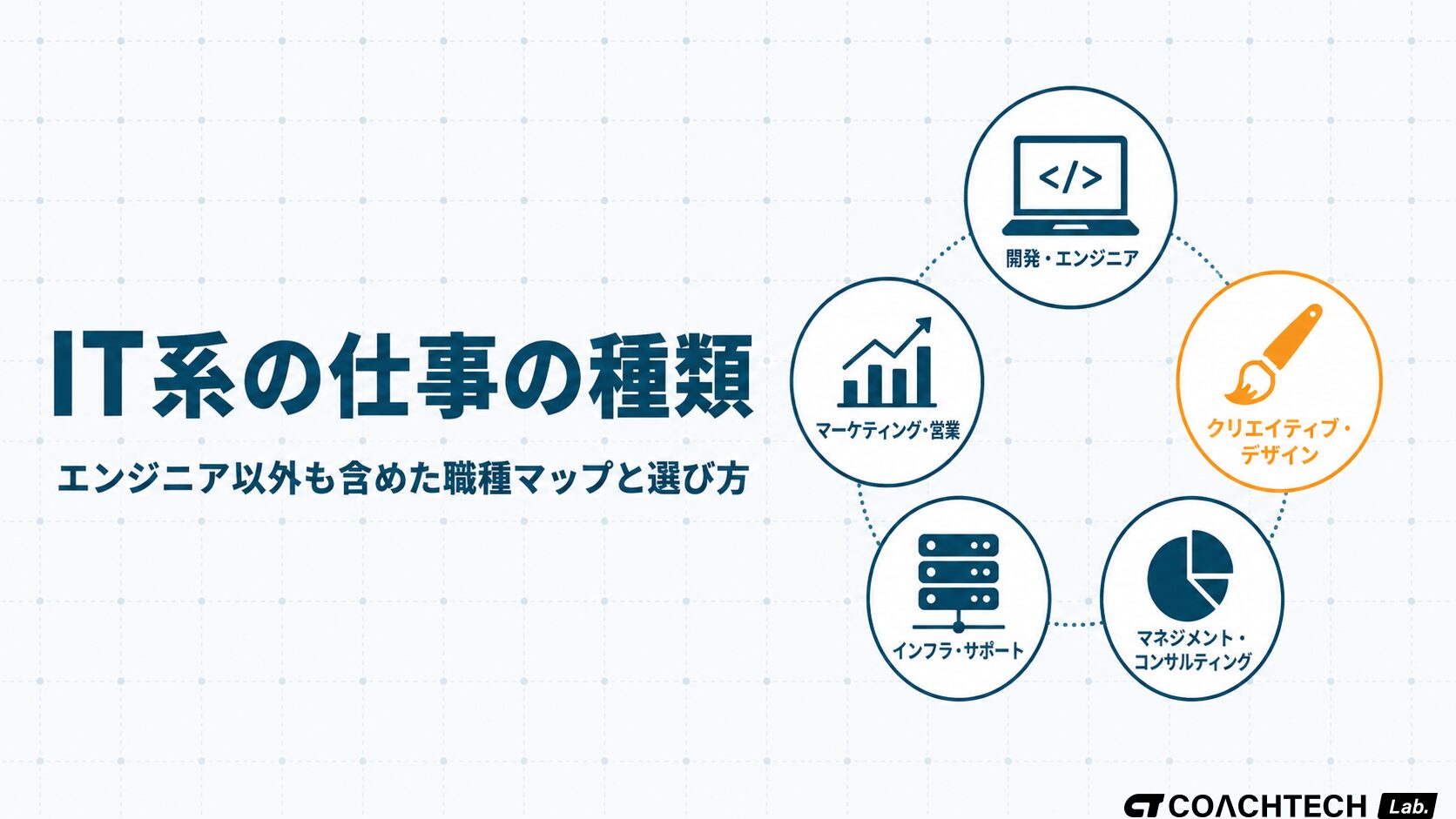 IT系の仕事の種類

エンジニア以外も含めた職種マップと選び方

</>

開発・エンジニア

マーケティング・営業

クリエイティブ・デザイン

インフラ・サポート

マネジメント・コンサルティング

CT COACHTECH Lab.